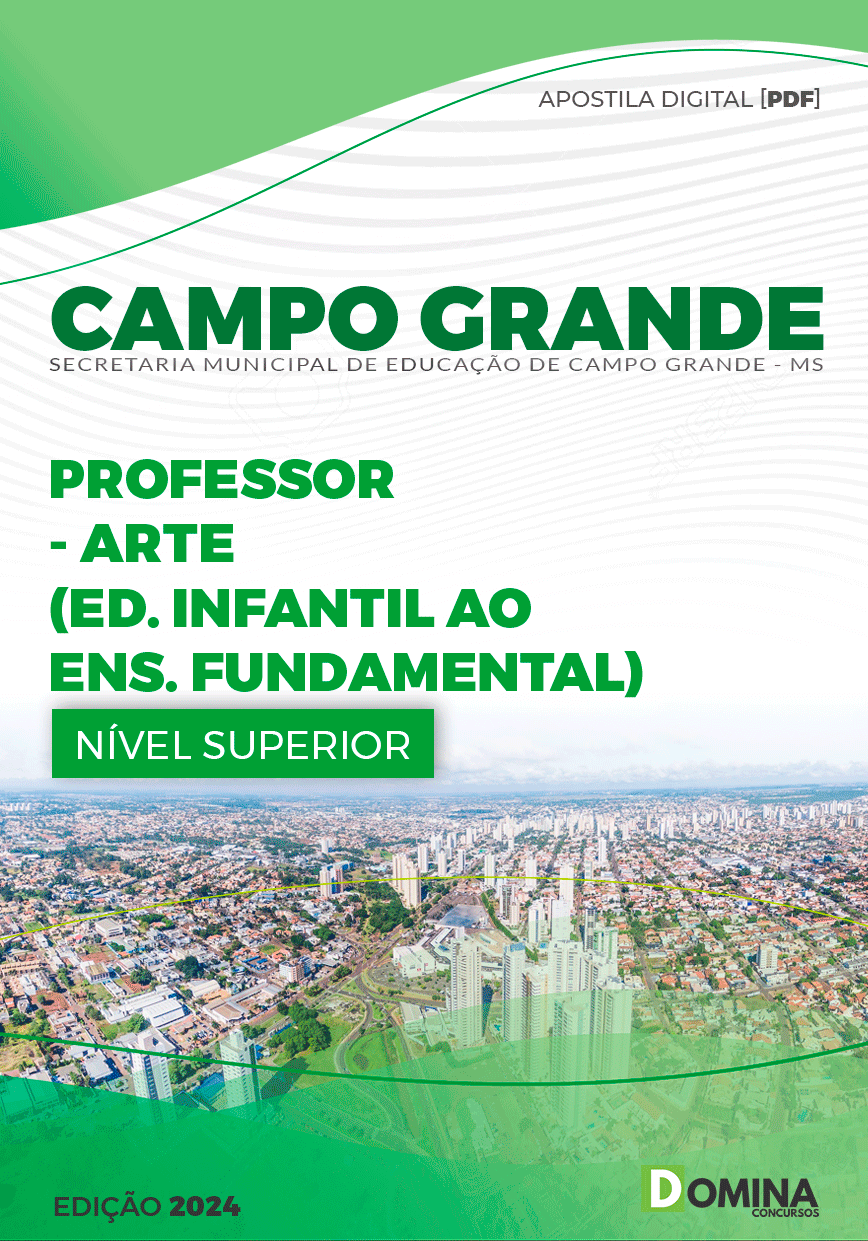 APOSTILA DIGITAL [PDF]

CAMPO GRANDE

SECRETARIA MUNICIPAL DE EDUCAÇÃO DE CAMPO GRANDE - MS

PROFESSOR - ARTE (ED. INFANTIL AO ENS. FUNDAMENTAL)

NÍVEL SUPERIOR

EDIÇÃO 2024

DOMINA CONCURSOS